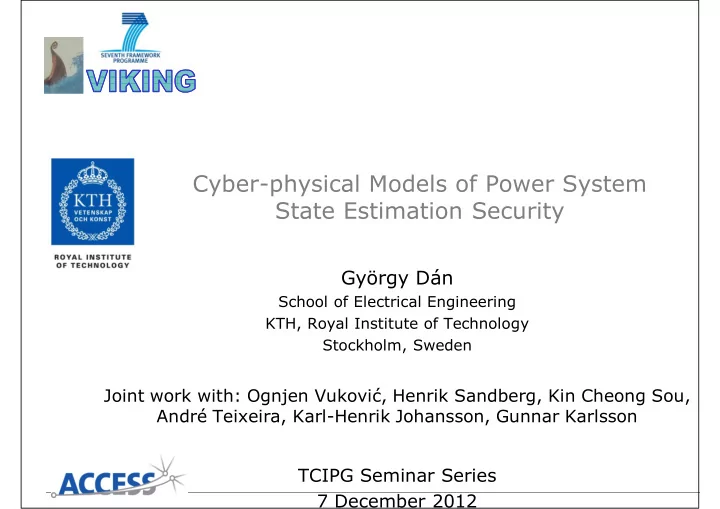 SEVENTH FRAMEWORK PROGRAMME

VIKING

KTH
VETENSKAP OCH KONST

ROYAL INSTITUTE OF TECHNOLOGY

Cyber-physical Models of Power System State Estimation Security

György Dán
School of Electrical Engineering
KTH, Royal Institute of Technology
Stockholm, Sweden

Joint work with: Ognjen Vuković, Henrik Sandberg, Kin Cheong Sou, André Teixeira, Karl-Henrik Johansson, Gunnar Karlsson

ACCESS

TCIPG Seminar Series
7 December 2012